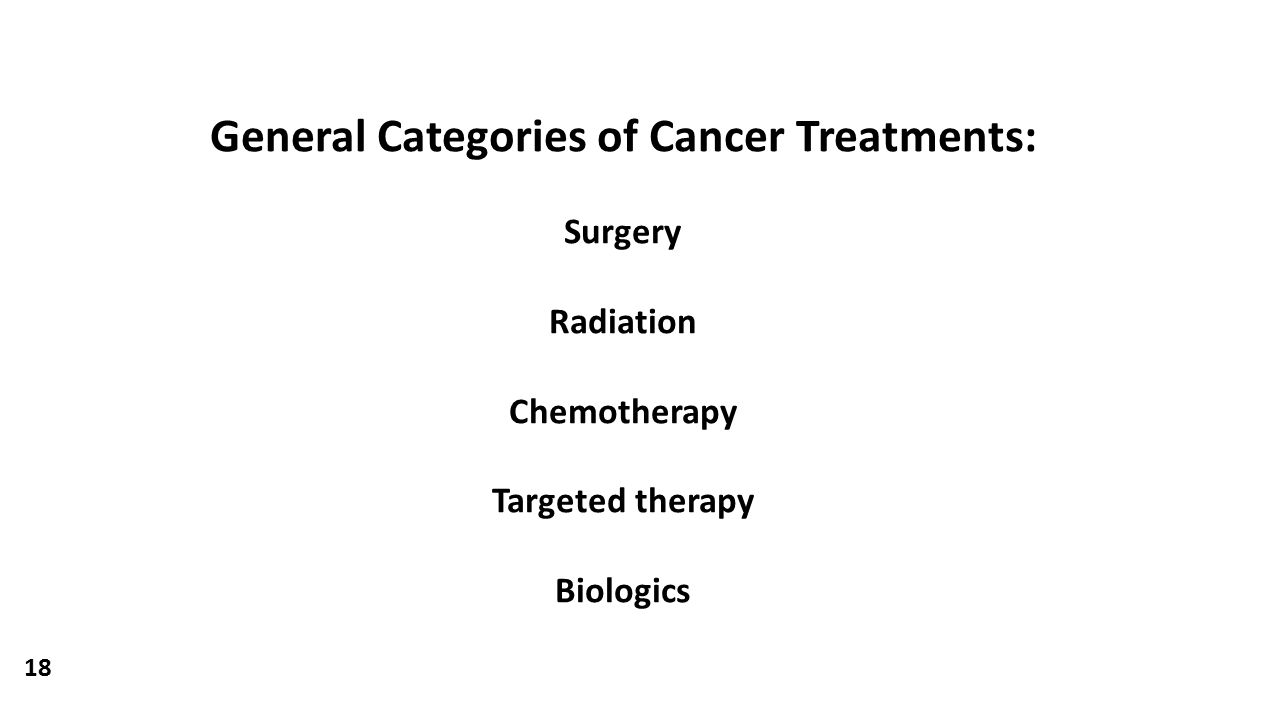 General Categories of Cancer Treatments:

Surgery

Radiation

Chemotherapy

Targeted therapy

Biologics

18